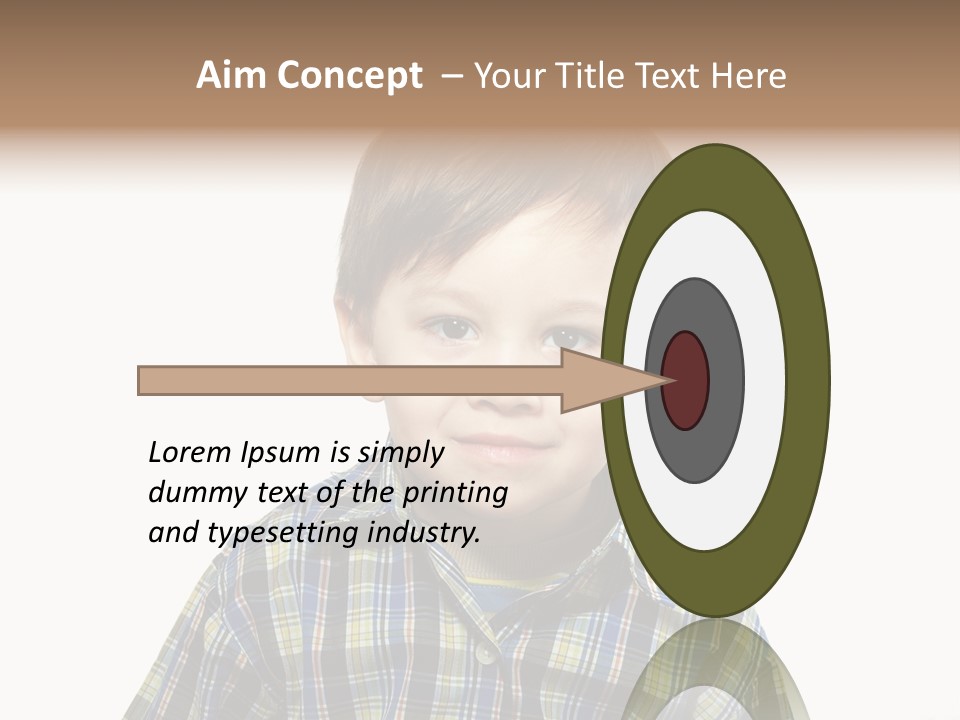 Aim Concept – Your Title Text Here

Lorem Ipsum is simply dummy text of the printing and typesetting industry.